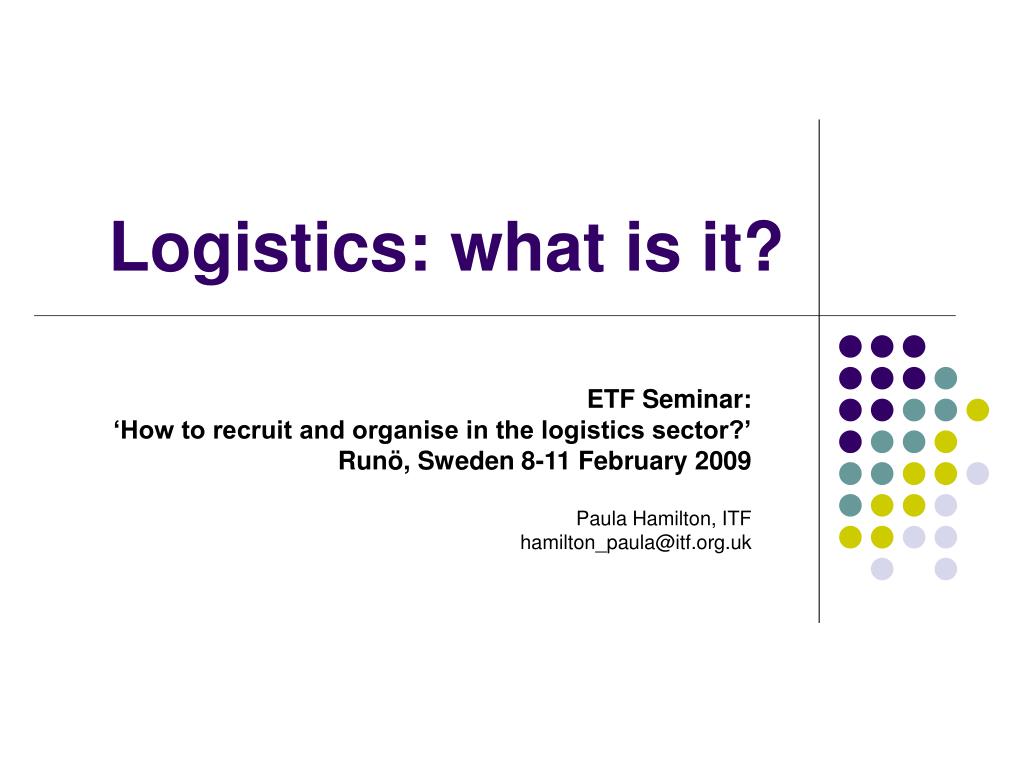 Logistics: what is it?

ETF Seminar:
‘How to recruit and organise in the logistics sector?’
Runö, Sweden 8-11 February 2009

Paula Hamilton, ITF
hamilton_paula@itf.org.uk